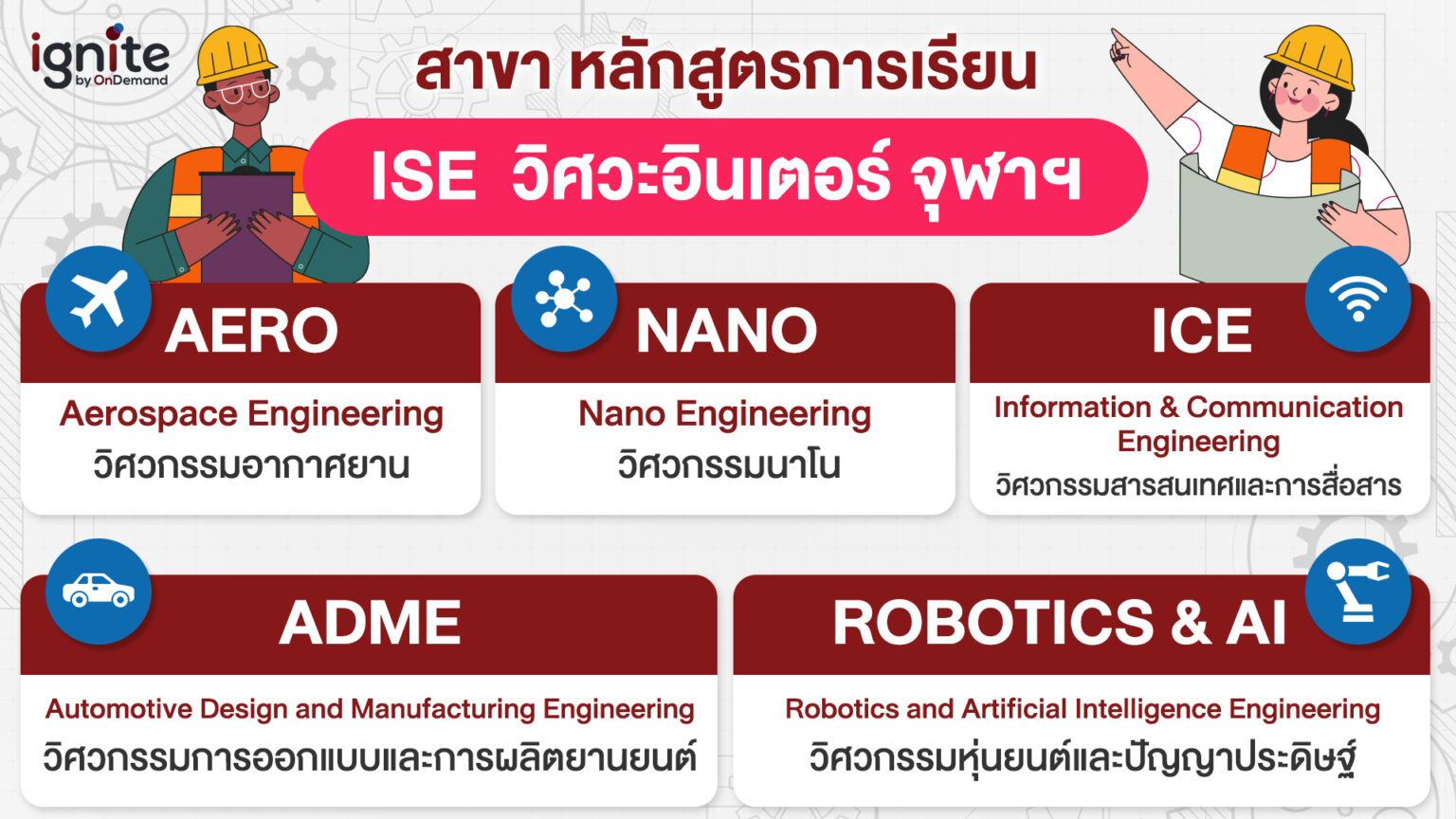 ignite by OnDemand

สาขา หลักสูตรการเรียน

ISE วิศวะอินเตอร์ จุฬาฯ

AERO
Aerospace Engineering
วิศวกรรมอากาศยาน

NANO
Nano Engineering
วิศวกรรมนาโน

ICE
Information & Communication Engineering
วิศวกรรมสารสนเทศและการสื่อสาร

ADME
Automotive Design and Manufacturing Engineering
วิศวกรรมการออกแบบและการผลิตยานยนต์

ROBOTICS & AI
Robotics and Artificial Intelligence Engineering
วิศวกรรมหุ่นยนต์และปัญญาประดิษฐ์